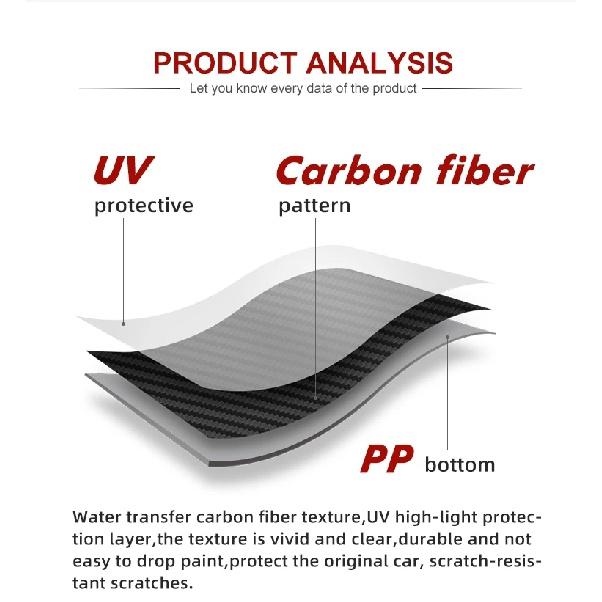 PRODUCT ANALYSIS

Let you know every data of the product

UV
protective

Carbon fiber
pattern

PP bottom

Water transfer carbon fiber texture,UV high-light protection layer,the texture is vivid and clear,durable and not easy to drop paint,protect the original car, scratch-resistant scratches.